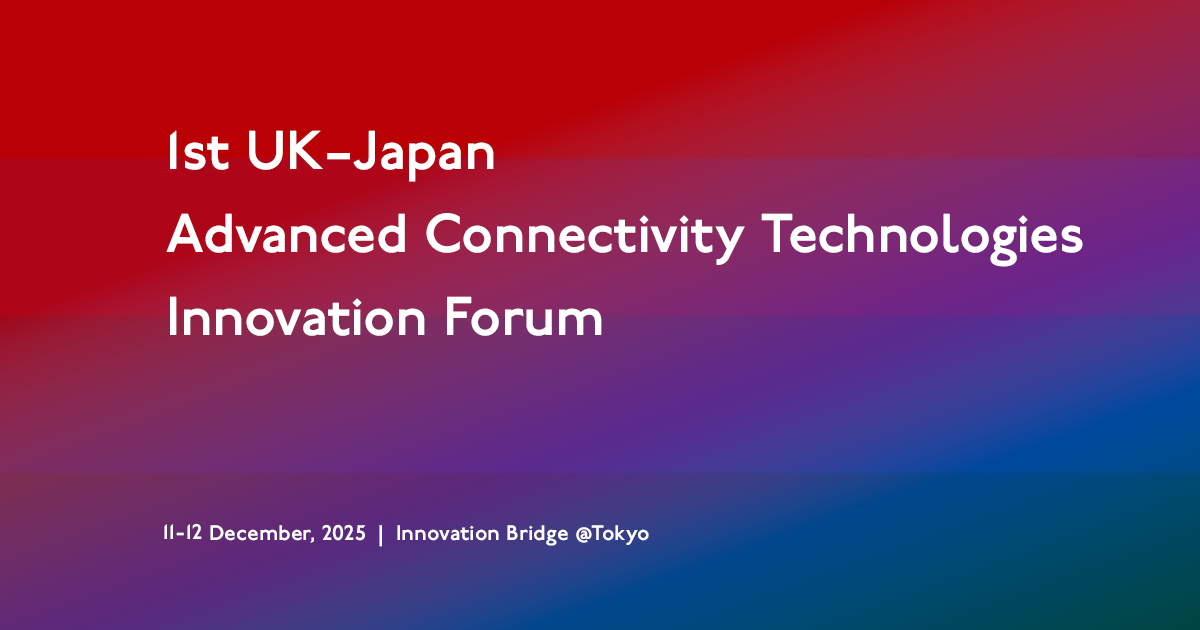 1st UK–Japan
Advanced Connectivity Technologies
Innovation Forum

11-12 December, 2025 | Innovation Bridge @Tokyo